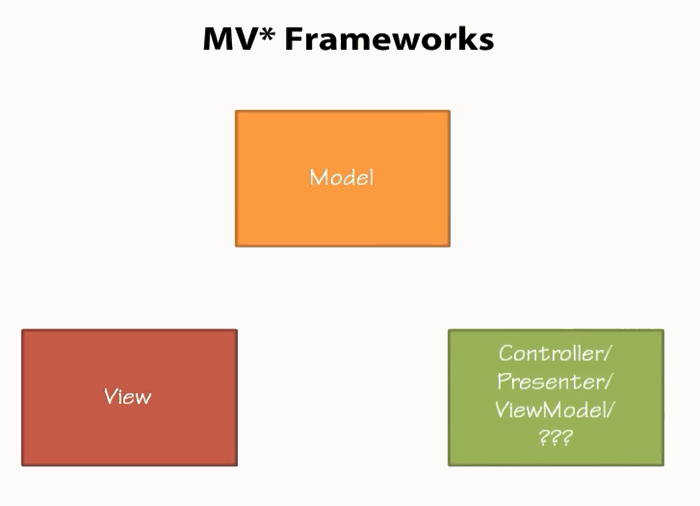 MV* Frameworks

Model

View

Controller/
Presenter/
ViewModel/
???